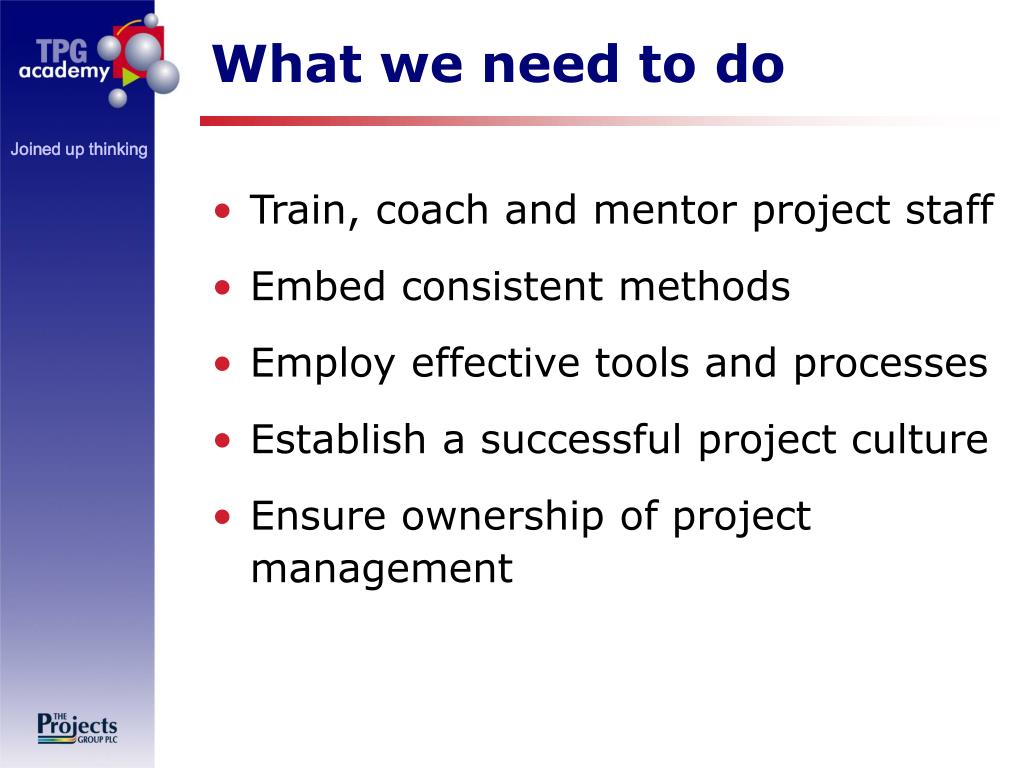 TPG academy

Joined up thinking

What we need to do

• Train, coach and mentor project staff
• Embed consistent methods
• Employ effective tools and processes
• Establish a successful project culture
• Ensure ownership of project management

THE Projects GROUP PLC